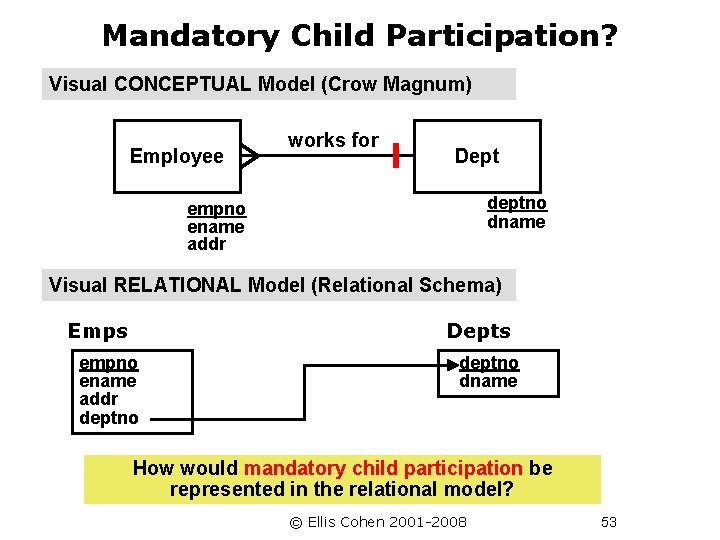 Mandatory Child Participation?

Visual CONCEPTUAL Model (Crow Magnum)

Employee

works for

Dept

empno
ename
addr

deptno
dname

Visual RELATIONAL Model (Relational Schema)

Emps

empno
ename
addr
deptno

Depts

deptno
dname

How would mandatory child participation be represented in the relational model?

© Ellis Cohen 2001-2008

53